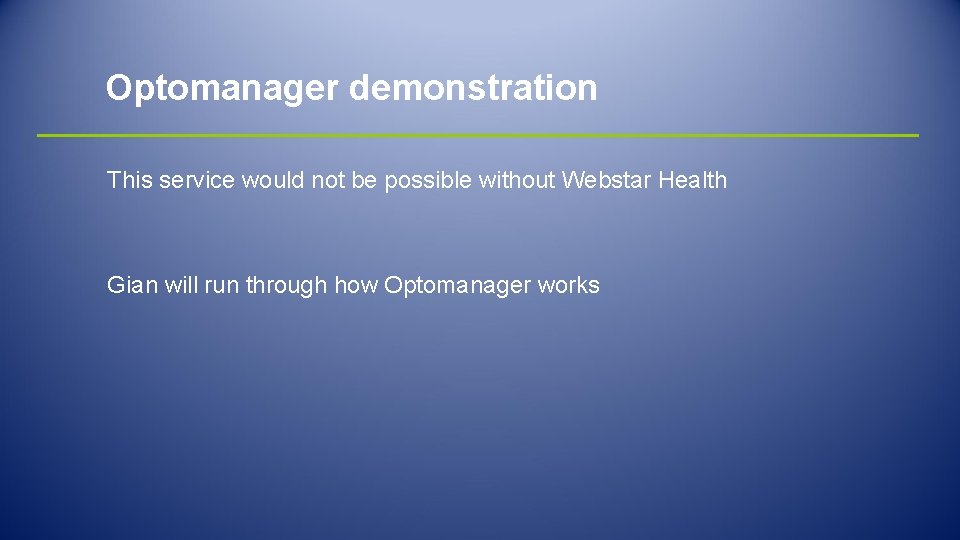 Optomanager demonstration

This service would not be possible without Webstar Health

Gian will run through how Optomanager works